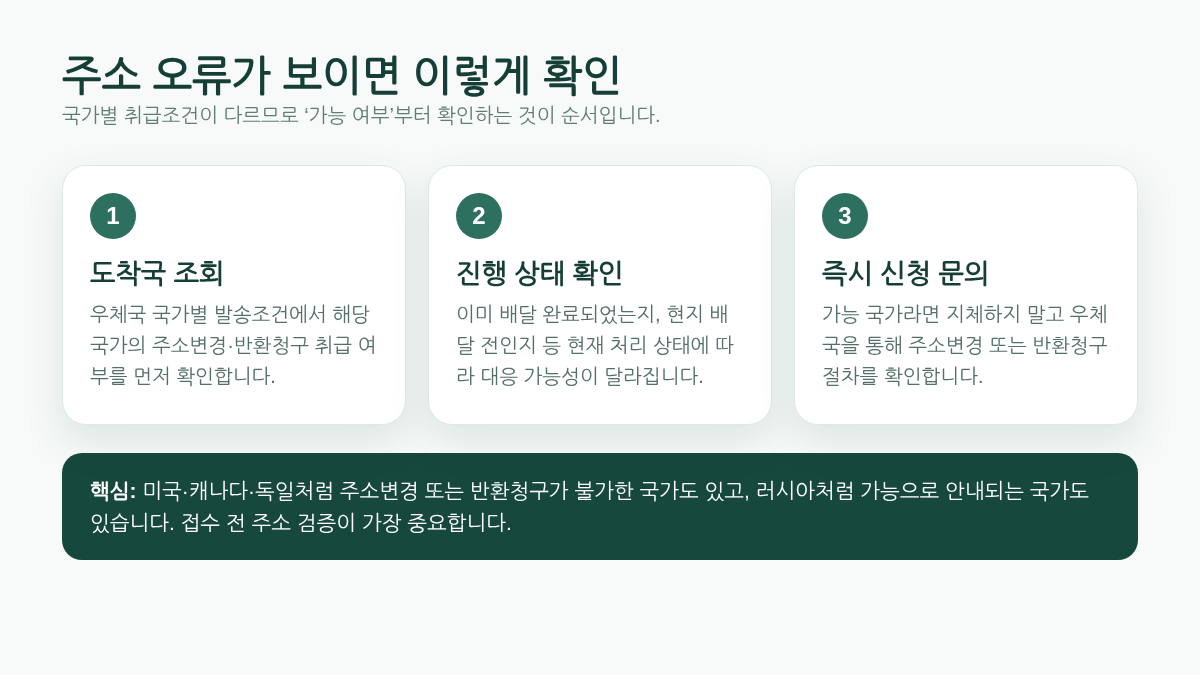 주소 오류가 보이면 이렇게 확인
국가별 취급조건이 다르므로 ‘가능 여부’부터 확인하는 것이 순서입니다.

1
도착국 조회
우체국 국가별 발송조건에서 해당 국가의 주소변경·반환청구 취급 여부를 먼저 확인합니다.

2
진행 상태 확인
이미 배달 완료되었는지, 현지 배달 전인지 등 현재 처리 상태에 따라 대응 가능성이 달라집니다.

3
즉시 신청 문의
가능 국가라면 지체하지 말고 우체국을 통해 주소변경 또는 반환청구 절차를 확인합니다.

핵심: 미국·캐나다·독일처럼 주소변경 또는 반환청구가 불가한 국가도 있고, 러시아처럼 가능으로 안내되는 국가도 있습니다. 접수 전 주소 검증이 가장 중요합니다.